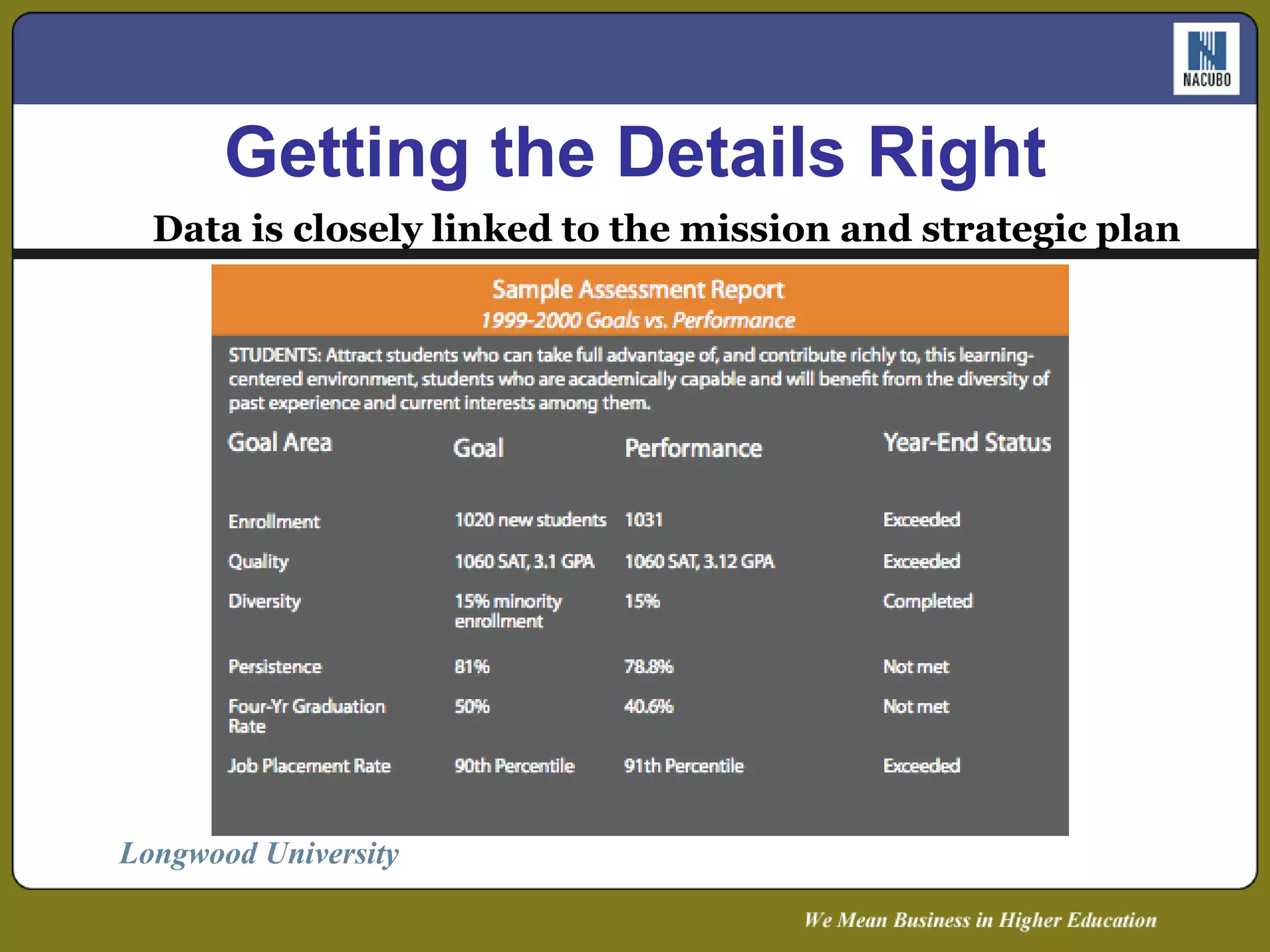 NACUBO

Getting the Details Right

Data is closely linked to the mission and strategic plan

Sample Assessment Report
1999-2000 Goals vs. Performance

STUDENTS: Attract students who can take full advantage of, and contribute richly to, this learning-centered environment, students who are academically capable and will benefit from the diversity of past experience and current interests among them.

| Goal Area | Goal | Performance | Year-End Status |
|---|---|---|---|
| Enrollment | 1020 new students | 1031 | Exceeded |
| Quality | 1060 SAT, 3.1 GPA | 1060 SAT, 3.12 GPA | Exceeded |
| Diversity | 15% minority enrollment | 15% | Completed |
| Persistence | 81% | 78.8% | Not met |
| Four-Yr Graduation Rate | 50% | 40.6% | Not met |
| Job Placement Rate | 90th Percentile | 91th Percentile | Exceeded |

Longwood University

We Mean Business in Higher Education